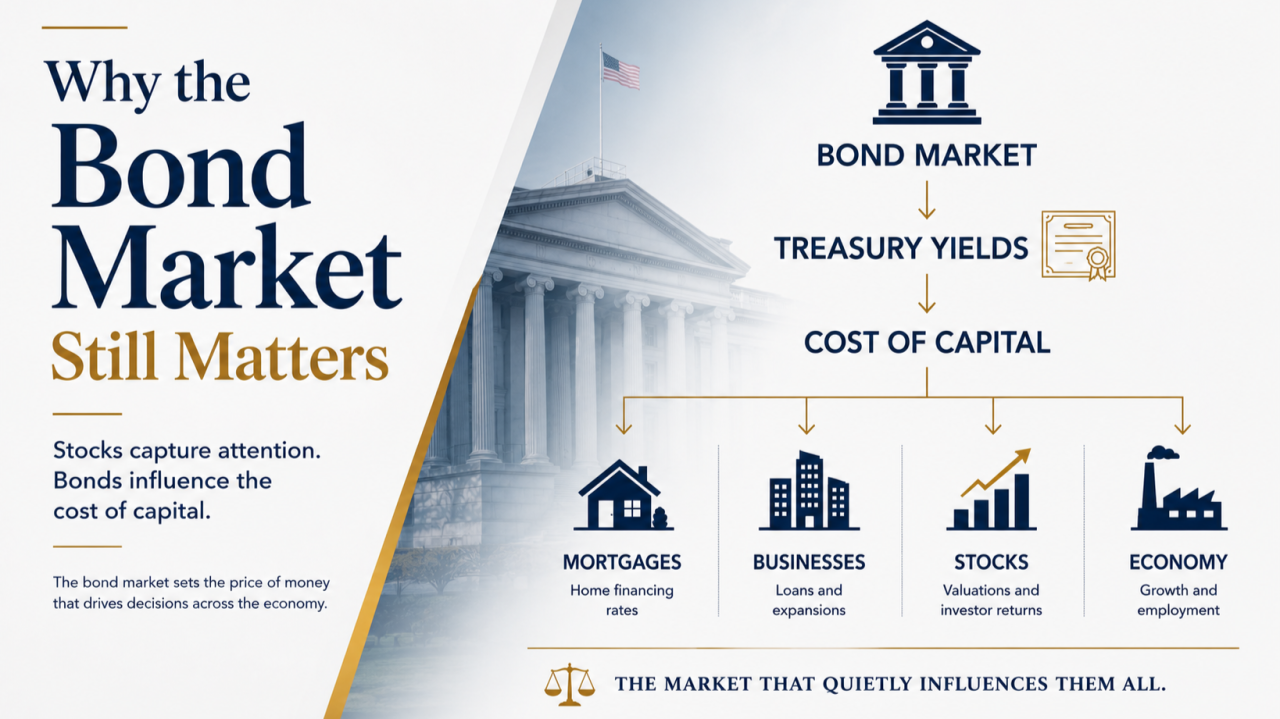 Why the Bond Market Still Matters

Stocks capture attention. Bonds influence the cost of capital.

The bond market sets the price of money that drives decisions across the economy.

BOND MARKET

TREASURY YIELDS

COST OF CAPITAL

MORTGAGES
Home financing rates

BUSINESSES
Loans and expansions

STOCKS
Valuations and investor returns

ECONOMY
Growth and employment

THE MARKET THAT QUIETLY INFLUENCES THEM ALL.